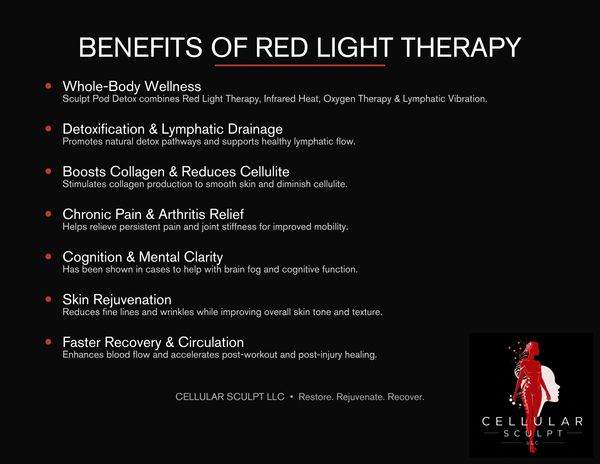 BENEFITS OF RED LIGHT THERAPY

• Whole-Body Wellness
Sculpt Pod Detox combines Red Light Therapy, Infrared Heat, Oxygen Therapy & Lymphatic Vibration.

• Detoxification & Lymphatic Drainage
Promotes natural detox pathways and supports healthy lymphatic flow.

• Boosts Collagen & Reduces Cellulite
Stimulates collagen production to smooth skin and diminish cellulite.

• Chronic Pain & Arthritis Relief
Helps relieve persistent pain and joint stiffness for improved mobility.

• Cognition & Mental Clarity
Has been shown in cases to help with brain fog and cognitive function.

• Skin Rejuvenation
Reduces fine lines and wrinkles while improving overall skin tone and texture.

• Faster Recovery & Circulation
Enhances blood flow and accelerates post-workout and post-injury healing.

CELLULAR SCULPT LLC • Restore. Rejuvenate. Recover.

CELLULAR
SCULPT
LLC